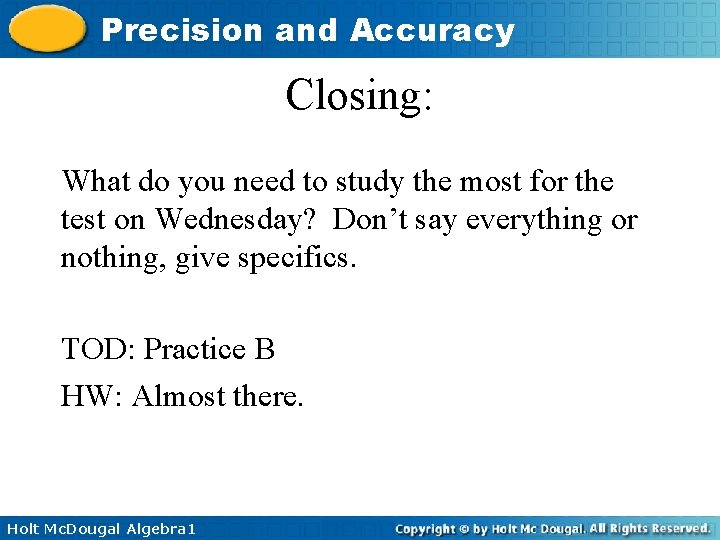 Precision and Accuracy

Closing:

What do you need to study the most for the test on Wednesday? Don’t say everything or nothing, give specifics.

TOD: Practice B

HW: Almost there.

Holt McDougal Algebra1

Copyright © by Holt Mc Dougal. All Rights Reserved.